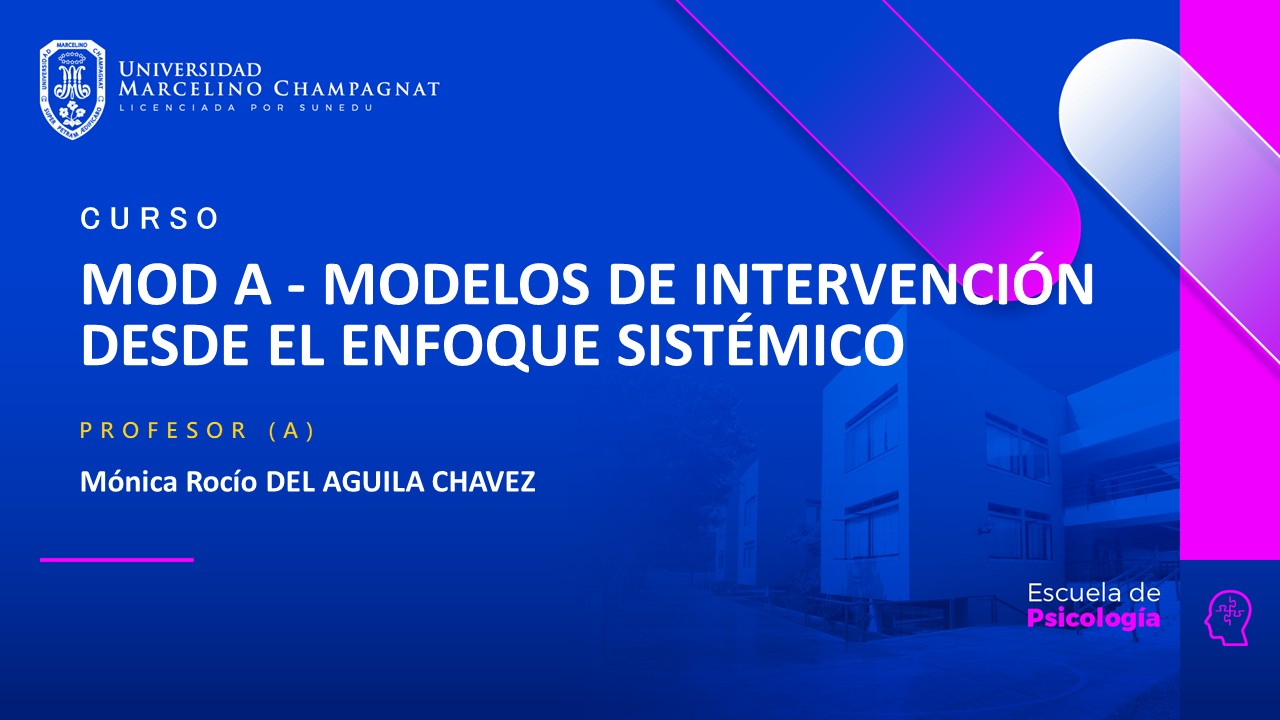 UNIVERSIDAD MARCELINO CHAMPAGNAT
LICENCIADA POR SUNEDU

CURSO

MOD A - MODELOS DE INTERVENCIÓN DESDE EL ENFOQUE SISTÉMICO

PROFESOR (A)

Mónica Rocío DEL AGUILA CHAVEZ

Escuela de Psicología